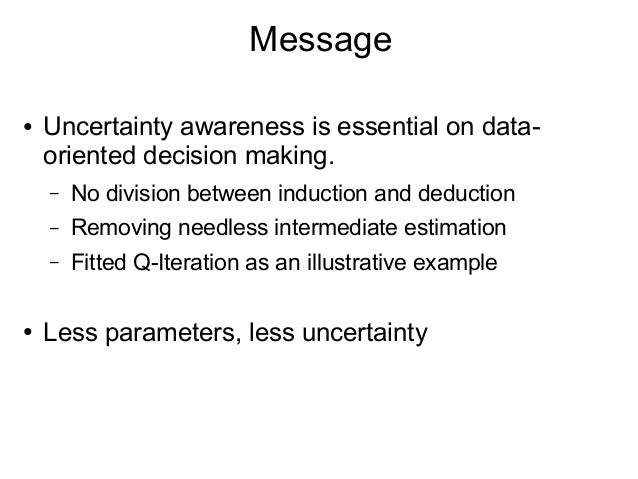 Message

• Uncertainty awareness is essential on data-oriented decision making.

– No division between induction and deduction
– Removing needless intermediate estimation
– Fitted Q-Iteration as an illustrative example

• Less parameters, less uncertainty